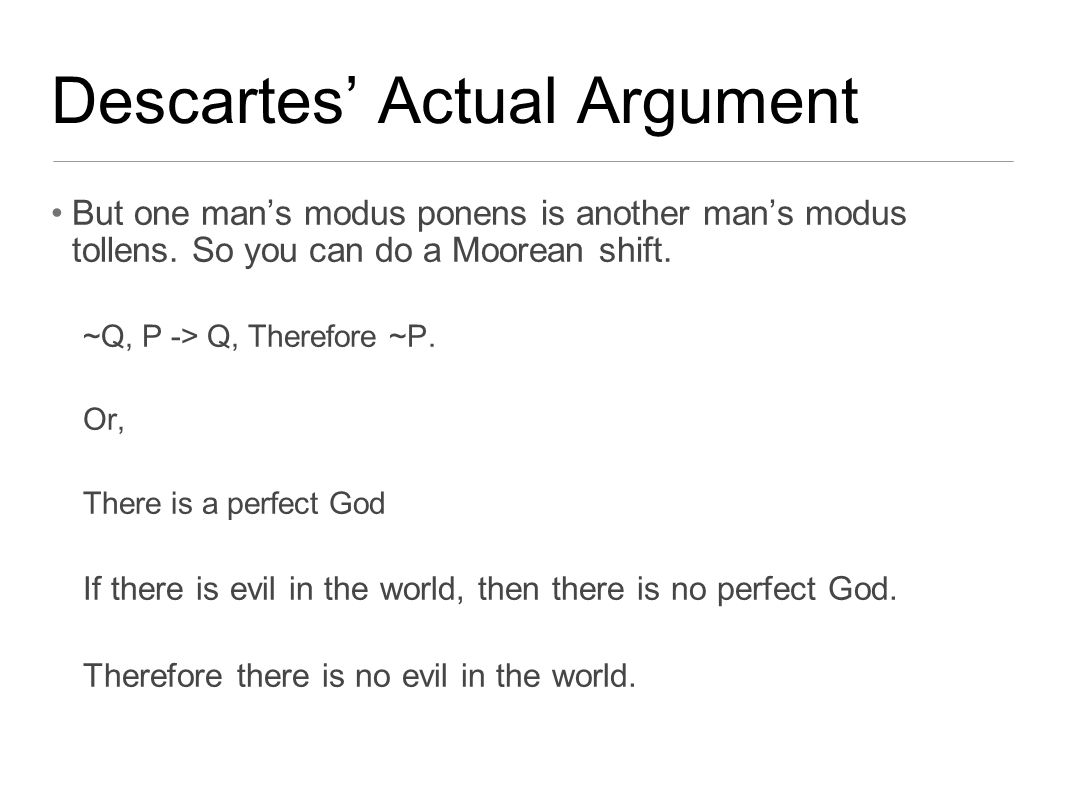 Descartes' Actual Argument

• But one man's modus ponens is another man's modus tollens. So you can do a Moorean shift.

~Q, P -> Q, Therefore ~P.

Or,

There is a perfect God

If there is evil in the world, then there is no perfect God.

Therefore there is no evil in the world.